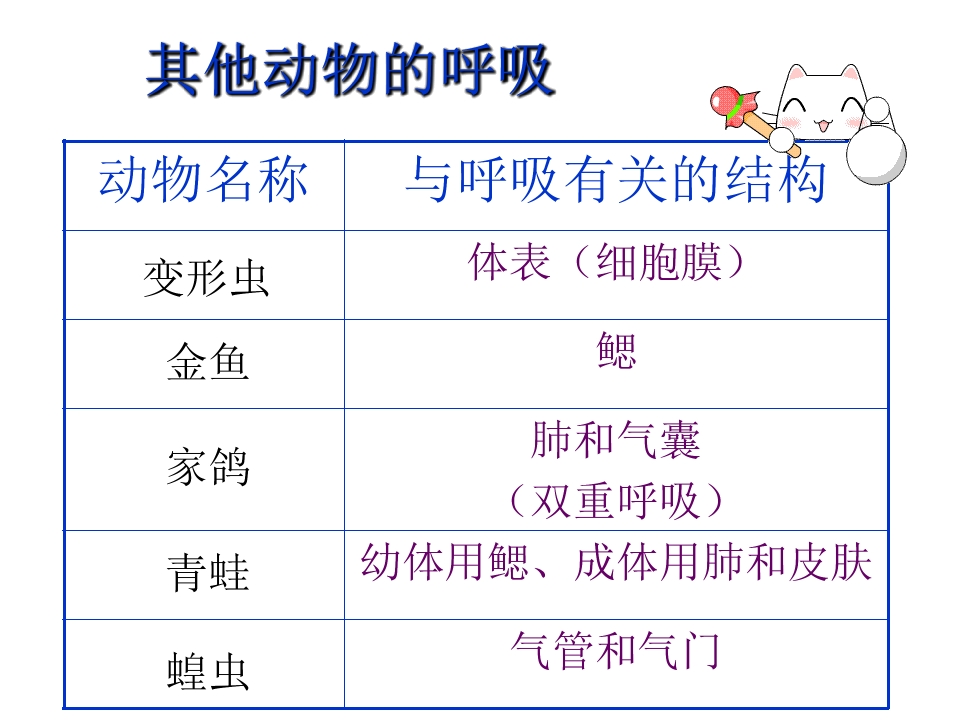 其他动物的呼吸

| 动物名称 | 与呼吸有关的结构 |
|---|---|
| 变形虫 | 体表（细胞膜） |
| 金鱼 | 鳃 |
| 家鸽 | 肺和气囊（双重呼吸） |
| 青蛙 | 幼体用鳃、成体用肺和皮肤 |
| 蝗虫 | 气管和气门 |